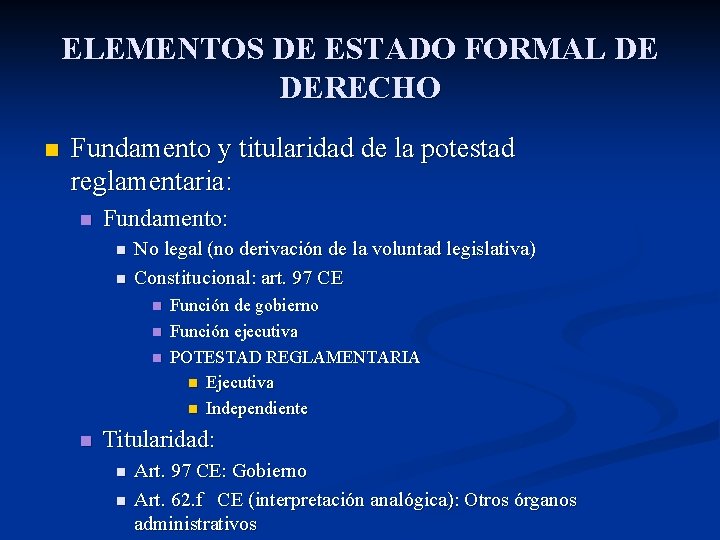 ELEMENTOS DE ESTADO FORMAL DE DERECHO

Fundamento y titularidad de la potestad reglamentaria:

Fundamento:

No legal (no derivación de la voluntad legislativa)

Constitucional: art. 97 CE

Función de gobierno

Función ejecutiva

POTESTAD REGLAMENTARIA

Ejecutiva

Independiente

Titularidad:

Art. 97 CE: Gobierno

Art. 62.f CE (interpretación analógica): Otros órganos administrativos